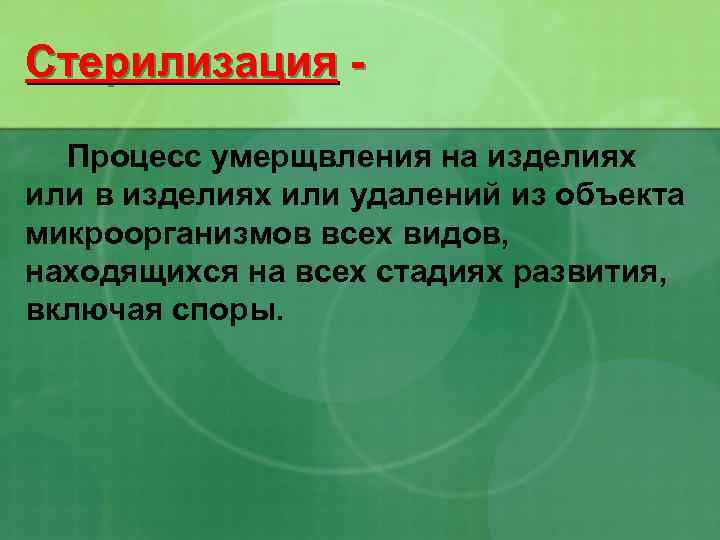 Стерилизация -

Процесс умерщвления на изделиях или в изделиях или удалений из объекта микроорганизмов всех видов, находящихся на всех стадиях развития, включая споры.